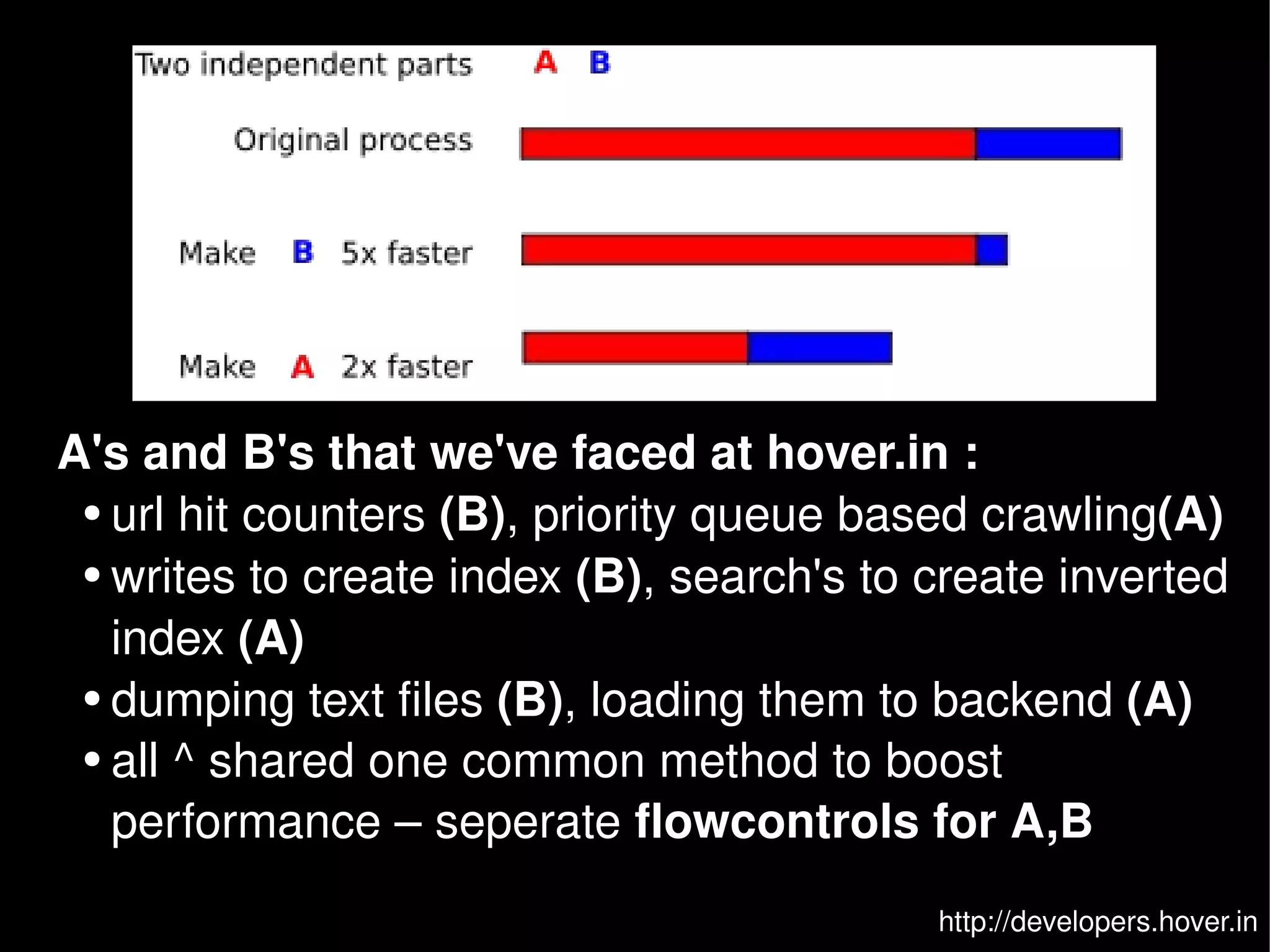 Two independent parts A B

Original process

Make B 5x faster

Make A 2x faster

A's and B's that we've faced at hover.in :

• url hit counters (B), priority queue based crawling(A)
• writes to create index (B), search's to create inverted index (A)
• dumping text files (B), loading them to backend (A)
• all ^ shared one common method to boost performance – seperate flowcontrols for A,B

http://developers.hover.in